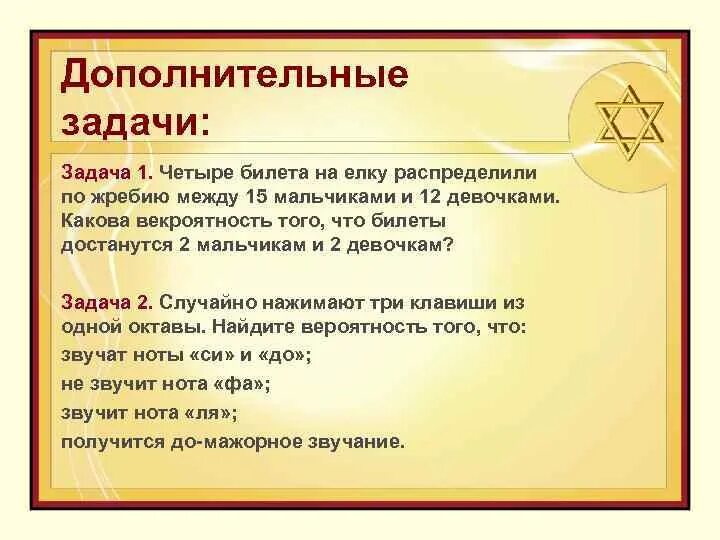 Дополнительные задачи:

Задача 1. Четыре билета на елку распределили по жребию между 15 мальчиками и 12 девочками. Какова векроятность того, что билеты достанутся 2 мальчикам и 2 девочкам?

Задача 2. Случайно нажимают три клавиши из одной октавы. Найдите вероятность того, что:
звучат ноты «си» и «до»;
не звучит нота «фа»;
звучит нота «ля»;
получится до-мажорное звучание.